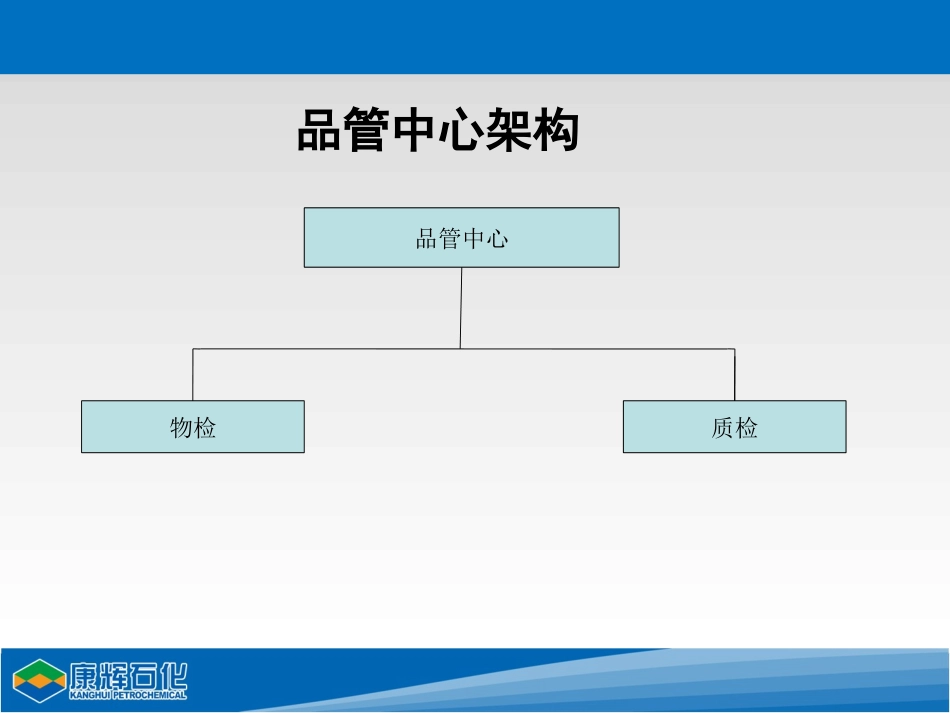 品管中心架构

品管中心

物检

质检

康辉石化
KANGHUI PETROCHEMICAL